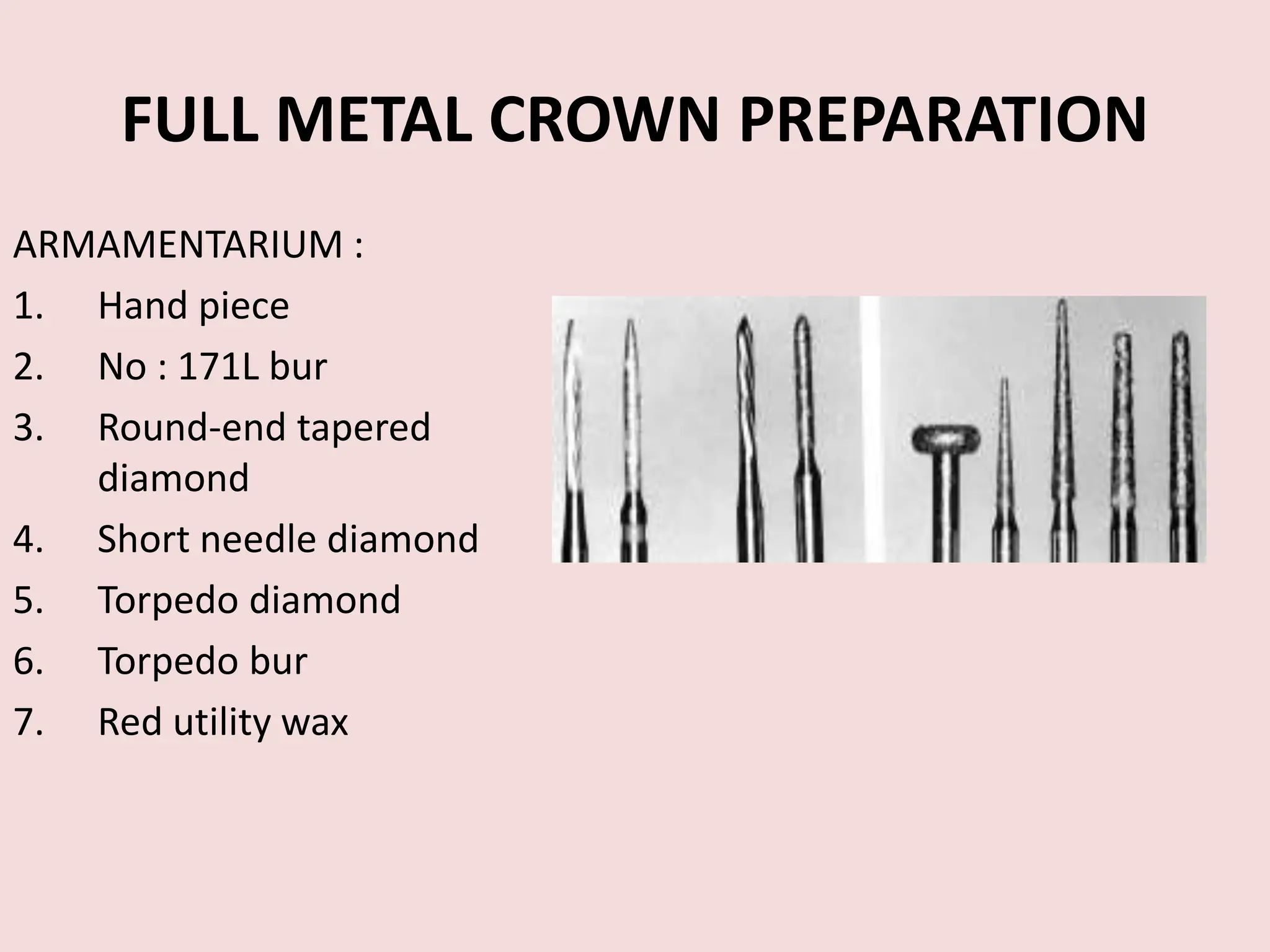 FULL METAL CROWN PREPARATION

ARMAMENTARIUM :

1. Hand piece
2. No : 171L bur
3. Round-end tapered diamond
4. Short needle diamond
5. Torpedo diamond
6. Torpedo bur
7. Red utility wax